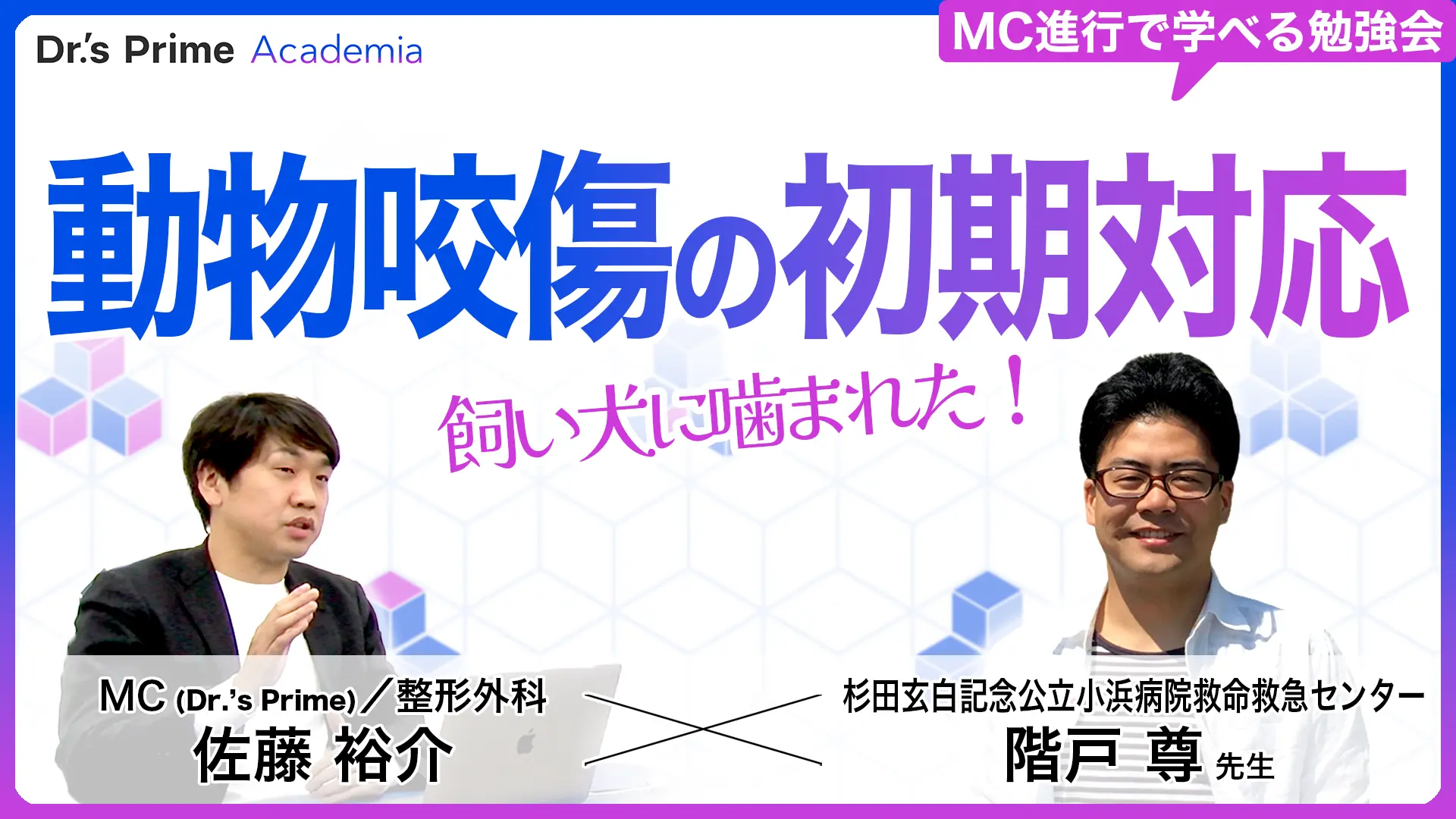 Dr.'s Prime Academia

MC進行で学べる勉強会

動物咬傷の初期対応

飼い犬に噛まれた！

MC (Dr.'s Prime)／整形外科
佐藤 裕介

杉田玄白記念公立小浜病院救命救急センター
階戸 尊 先生